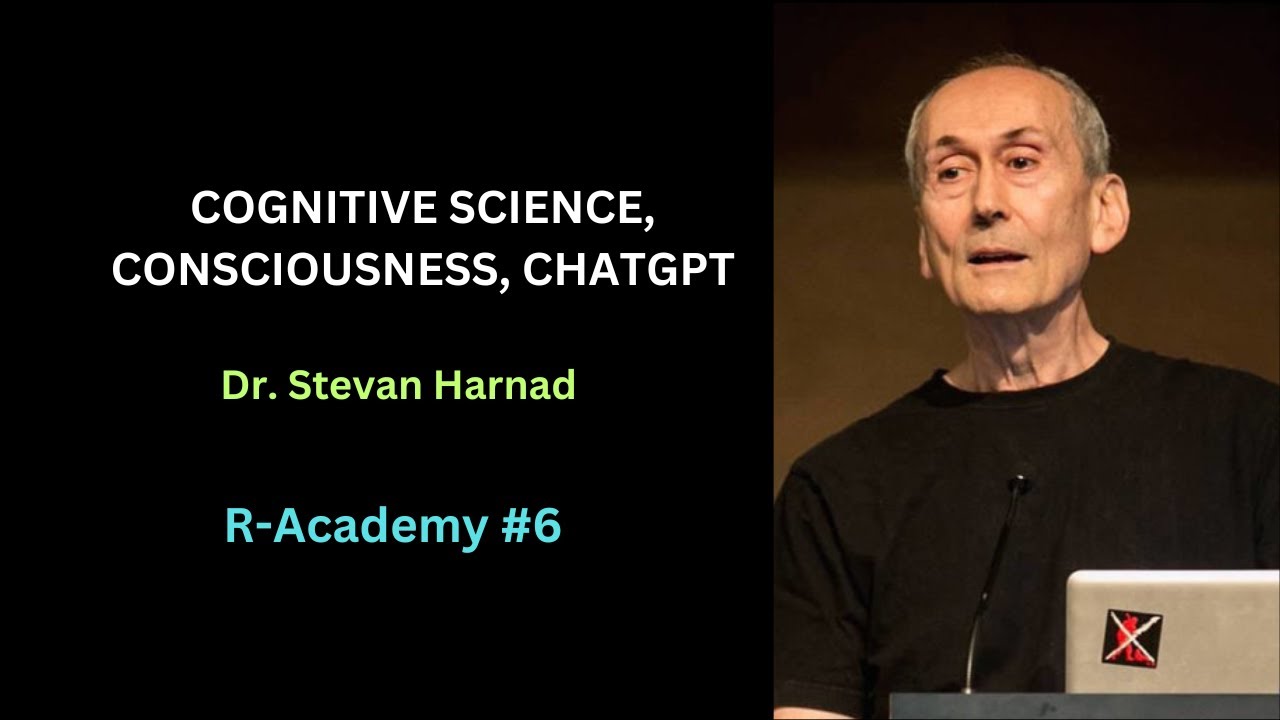 COGNITIVE SCIENCE, CONSCIOUSNESS, CHATGPT

Dr. Stevan Harnad

R-Academy #6